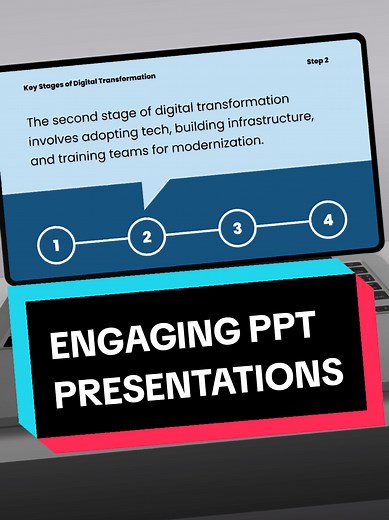 Key Stages of Digital Transformation

Step 2

The second stage of digital transformation involves adopting tech, building infrastructure, and training teams for modernization.

1
2
3
4

ENGAGING PPT PRESENTATIONS